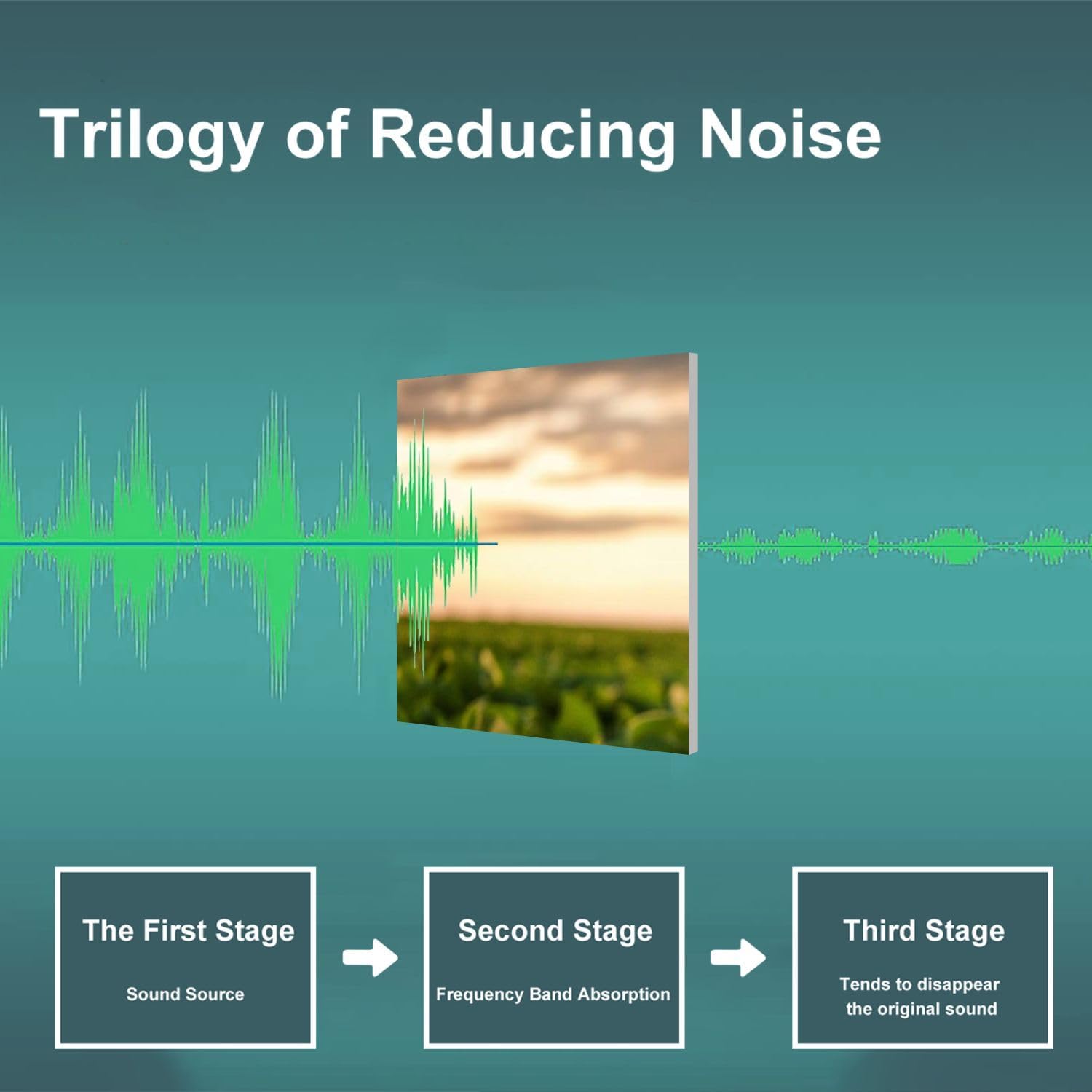 Trilogy of Reducing Noise

The First Stage

Sound Source

Second Stage

Frequency Band Absorption

Third Stage

Tends to disappear the original sound